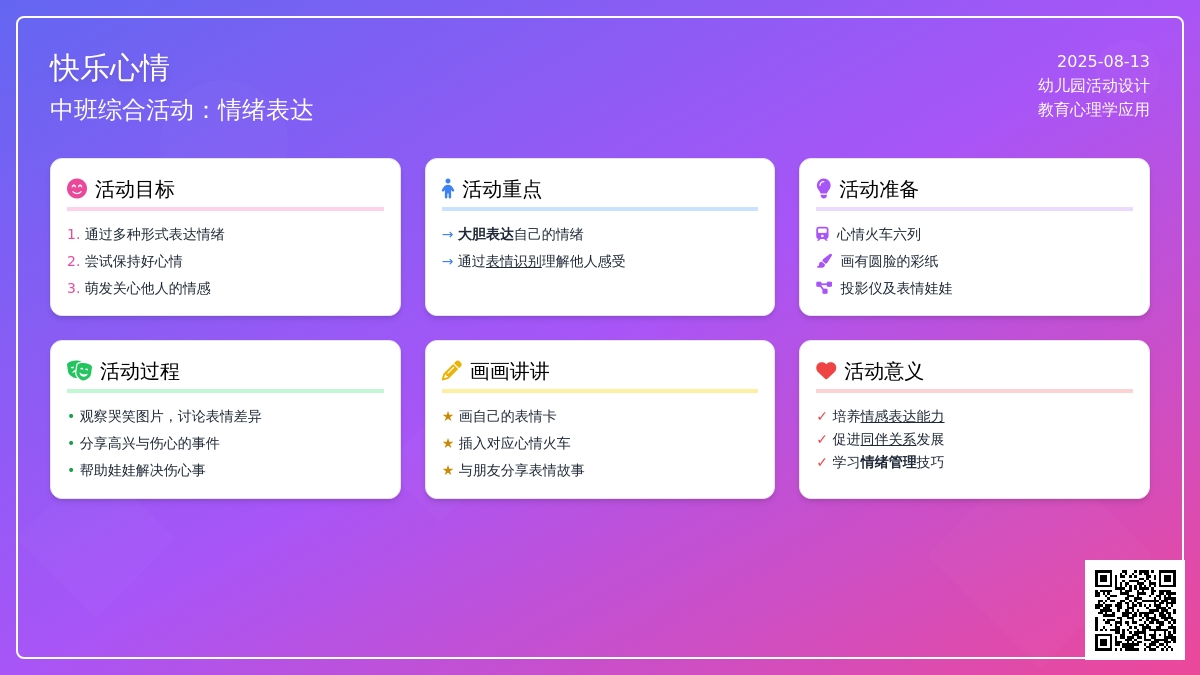 快乐心情
中班综合活动：情绪表达

2025-08-13
幼儿园活动设计
教育心理学应用

活动目标
1. 通过多种形式表达情绪
2. 尝试保持好心情
3. 萌发关心他人的情感

活动重点
→ 大胆表达自己的情绪
→ 通过表情识别理解他人感受

活动准备
心情火车六列
画有圆脸的彩纸
投影仪及表情娃娃

活动过程
• 观察哭笑图片，讨论表情差异
• 分享高兴与伤心的事件
• 帮助娃娃解决伤心事

画画讲讲
★ 画自己的表情卡
★ 插入对应心情火车
★ 与朋友分享表情故事

活动意义
✓ 培养情感表达能力
✓ 促进同伴关系发展
✓ 学习情绪管理技巧